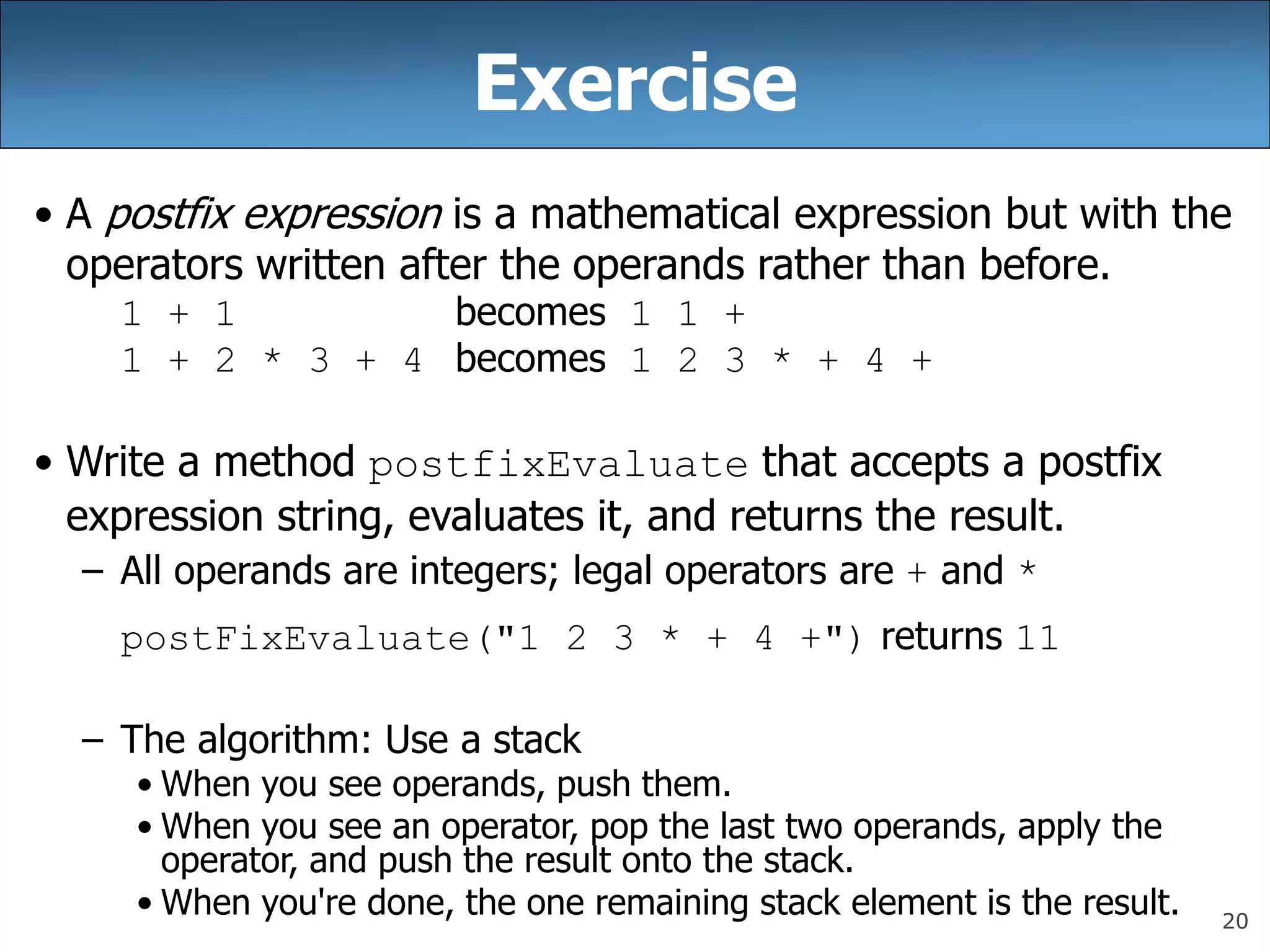 Exercise

• A postfix expression is a mathematical expression but with the operators written after the operands rather than before.

1 + 1 becomes 1 1 +
1 + 2 * 3 + 4 becomes 1 2 3 * + 4 +

• Write a method postfixEvaluate that accepts a postfix expression string, evaluates it, and returns the result.

– All operands are integers; legal operators are + and *

postFixEvaluate("1 2 3 * + 4 +") returns 11

– The algorithm: Use a stack
• When you see operands, push them.
• When you see an operator, pop the last two operands, apply the operator, and push the result onto the stack.
• When you're done, the one remaining stack element is the result.

20